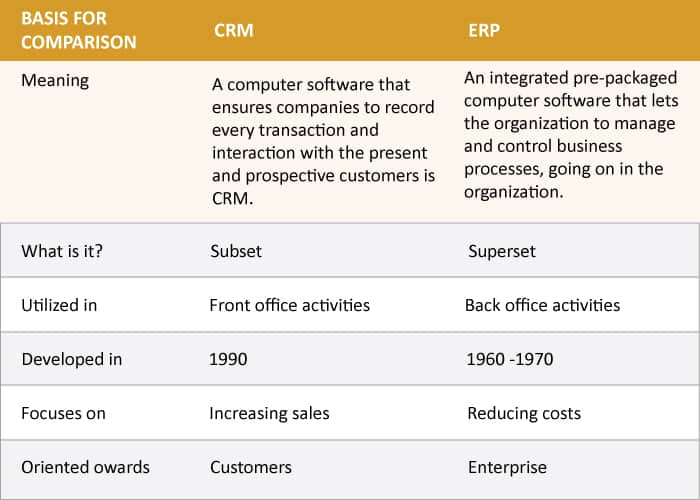 | BASIS FOR COMPARISON | CRM | ERP |
|---|---|---|
| Meaning | A computer software that ensures companies to record every transaction and interaction with the present and prospective customers is CRM. | An integrated pre-packaged computer software that lets the organization to manage and control business processes, going on in the organization. |
| What is it? | Subset | Superset |
| Utilized in | Front office activities | Back office activities |
| Developed in | 1990 | 1960 -1970 |
| Focuses on | Increasing sales | Reducing costs |
| Oriented owards | Customers | Enterprise |